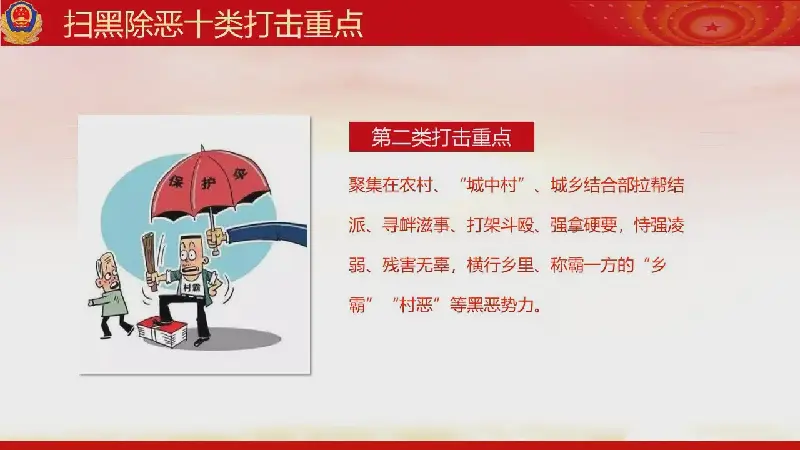 扫黑除恶十类打击重点

保护伞

村霸

第二类打击重点

聚集在农村、“城中村”、城乡结合部拉帮结派、寻衅滋事、打架斗殴、强拿硬要，恃强凌弱、残害无辜，横行乡里、称霸一方的“乡霸”“村恶”等黑恶势力。